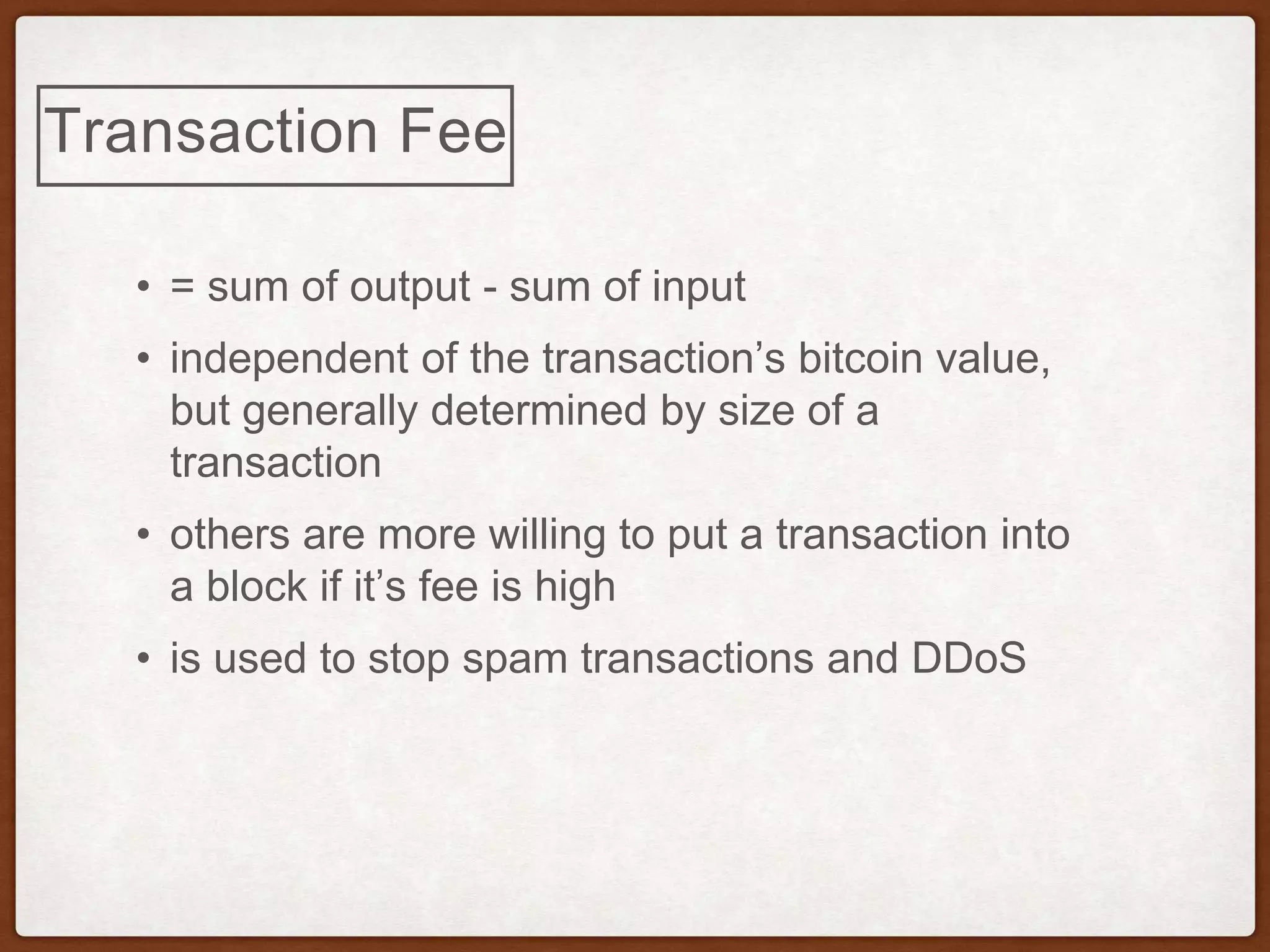 Transaction Fee

• = sum of output - sum of input

• independent of the transaction’s bitcoin value, but generally determined by size of a transaction

• others are more willing to put a transaction into a block if it’s fee is high

• is used to stop spam transactions and DDoS